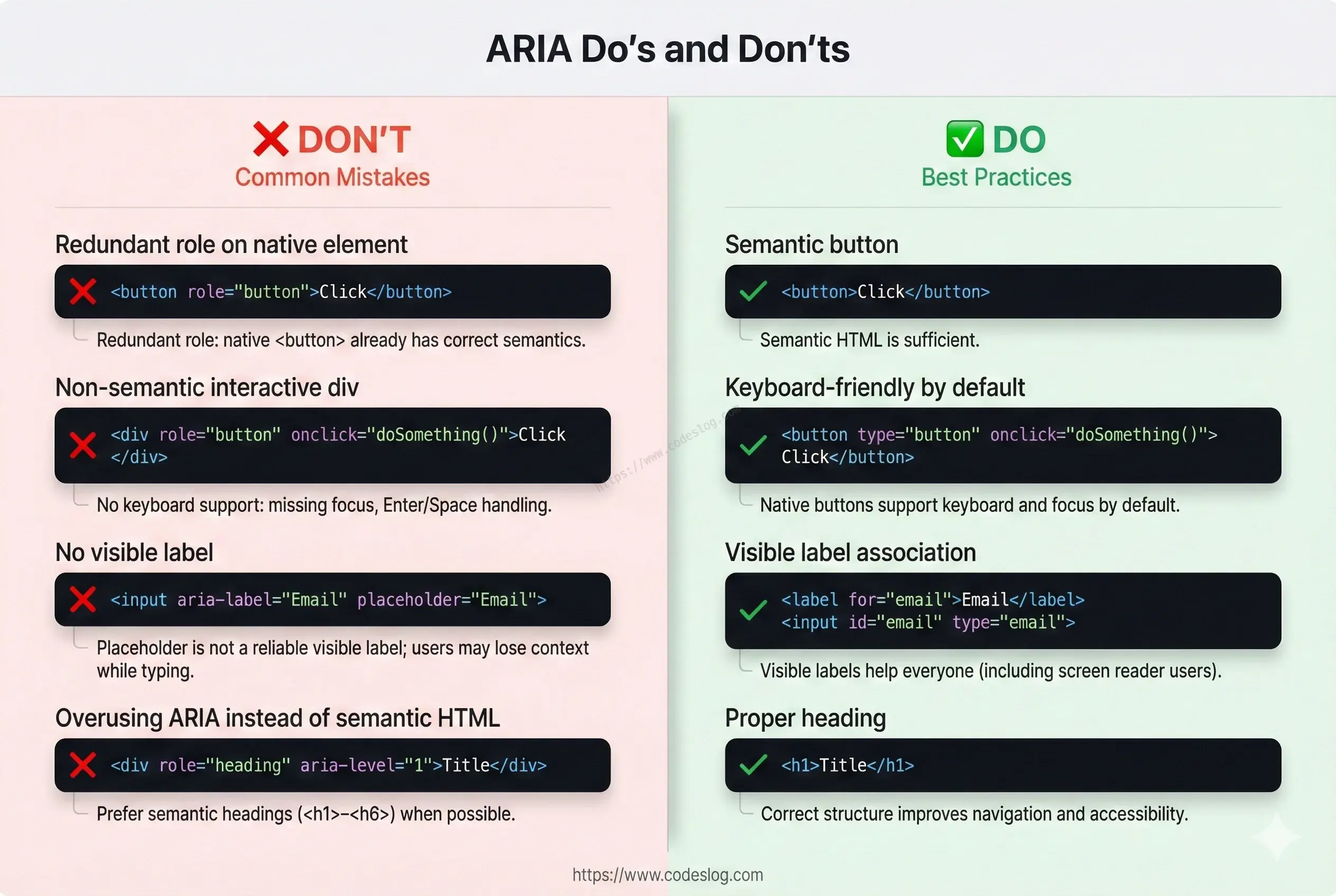 ARIA Do's and Don'ts

DON'T
Common Mistakes

Redundant role on native element

<button role="button">Click</button>

Redundant role: native <button> already has correct semantics.

Non-semantic interactive div

<div role="button" onclick="doSomething()">Click </div>

No keyboard support: missing focus, Enter/Space handling.

No visible label

<input aria-label="Email" placeholder="Email">

Placeholder is not a reliable visible label; users may lose context while typing.

Overusing ARIA instead of semantic HTML

<div role="heading" aria-level="1">Title</div>

Prefer semantic headings (<h1>–<h6>) when possible.

DO
Best Practices

Semantic button

<button>Click</button>

Semantic HTML is sufficient.

Keyboard-friendly by default

<button type="button" onclick="doSomething()"> Click</button>

Native buttons support keyboard and focus by default.

Visible label association

<label for="email">Email</label>
<input id="email" type="email">

Visible labels help everyone (including screen reader users).

Proper heading

<h1>Title</h1>

Correct structure improves navigation and accessibility.

https://www.codeslog.com

https://www.codeslog.com